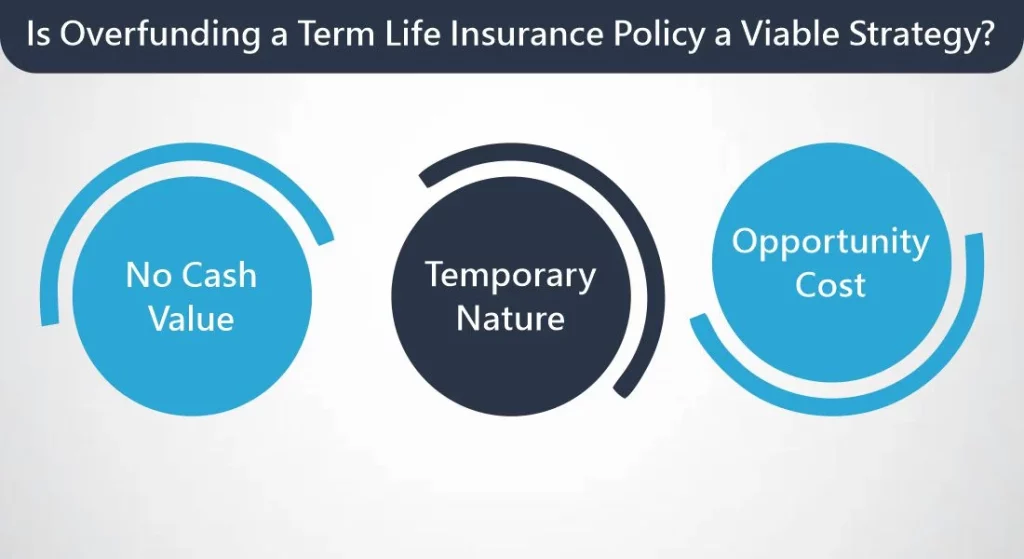 Is Overfunding a Term Life Insurance Policy a Viable Strategy?

No Cash Value

Temporary Nature

Opportunity Cost